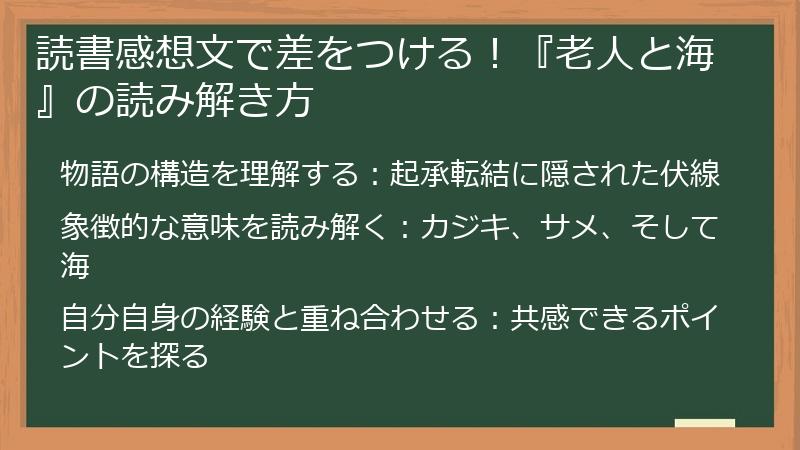 読書感想文で差をつける！『老人と海』の読み解き方

物語の構造を理解する：起承転結に隠された伏線

象徴的な意味を読み解く：カジキ、サメ、そして海

自分自身の経験と重ね合わせる：共感できるポイントを探る